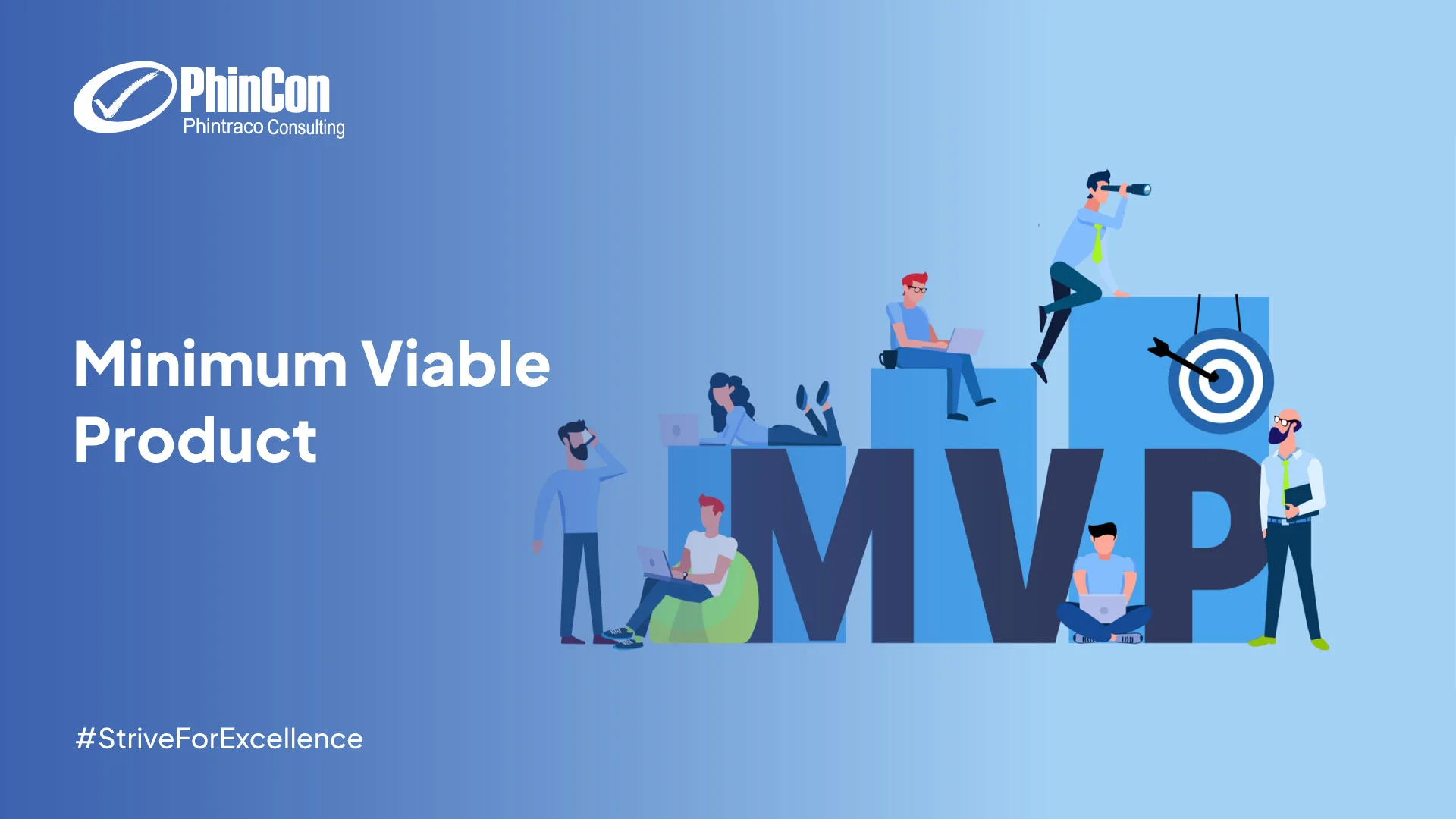 PhinCon
Phintraco Consulting

Minimum Viable Product

MVP

#StriveForExcellence